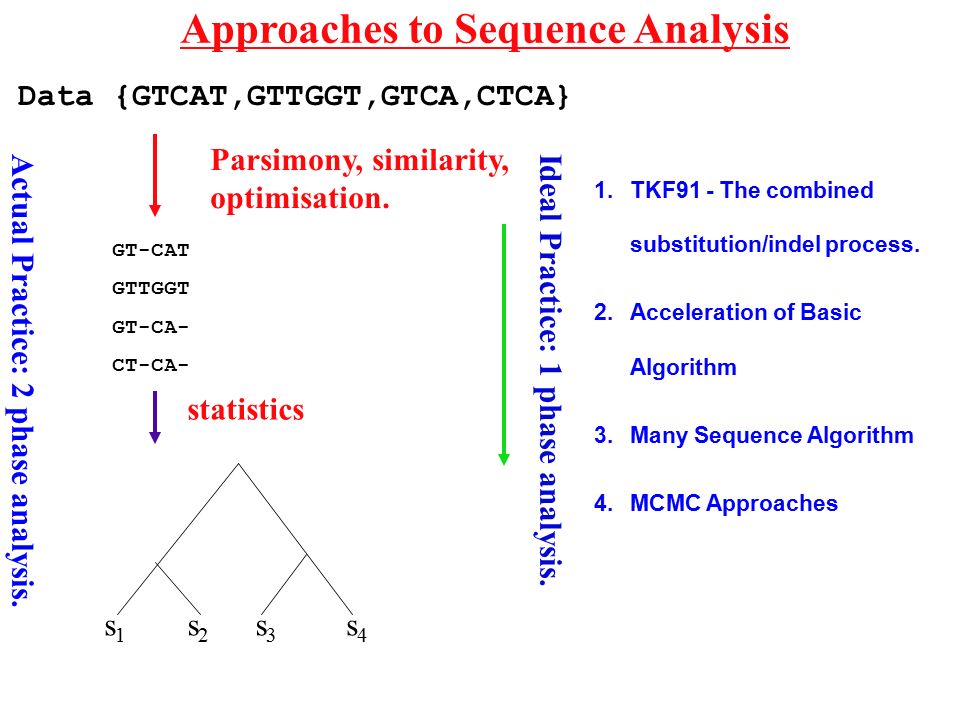 Approaches to Sequence Analysis

Data {GTCAT,GTTGGT,GTCA,CTCA}

Actual Practice: 2 phase analysis.

Parsimony, similarity, optimisation.

GT-CAT
GTTGGT
GT-CA-
CT-CA-

statistics

$s_1$ $s_2$ $s_3$ $s_4$

Ideal Practice: 1 phase analysis.

1. TKF91 - The combined substitution/indel process.

2. Acceleration of Basic Algorithm

3. Many Sequence Algorithm

4. MCMC Approaches